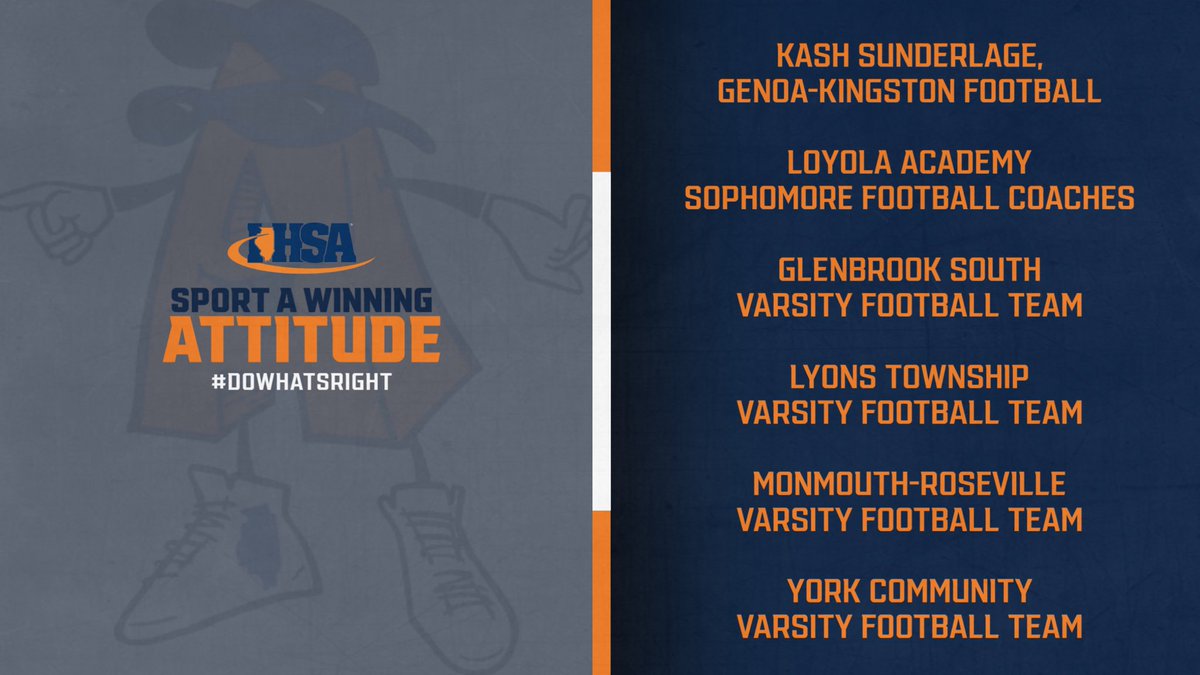 IHSA
SPORT A WINNING
ATTITUDE
#DOWHATSRIGHT

KASH SUNDERLAGE, GENOA-KINGSTON FOOTBALL

LOYOLA ACADEMY SOPHOMORE FOOTBALL COACHES

GLENBROOK SOUTH VARSITY FOOTBALL TEAM

LYONS TOWNSHIP VARSITY FOOTBALL TEAM

MONMOUTH-ROSEVILLE VARSITY FOOTBALL TEAM

YORK COMMUNITY VARSITY FOOTBALL TEAM